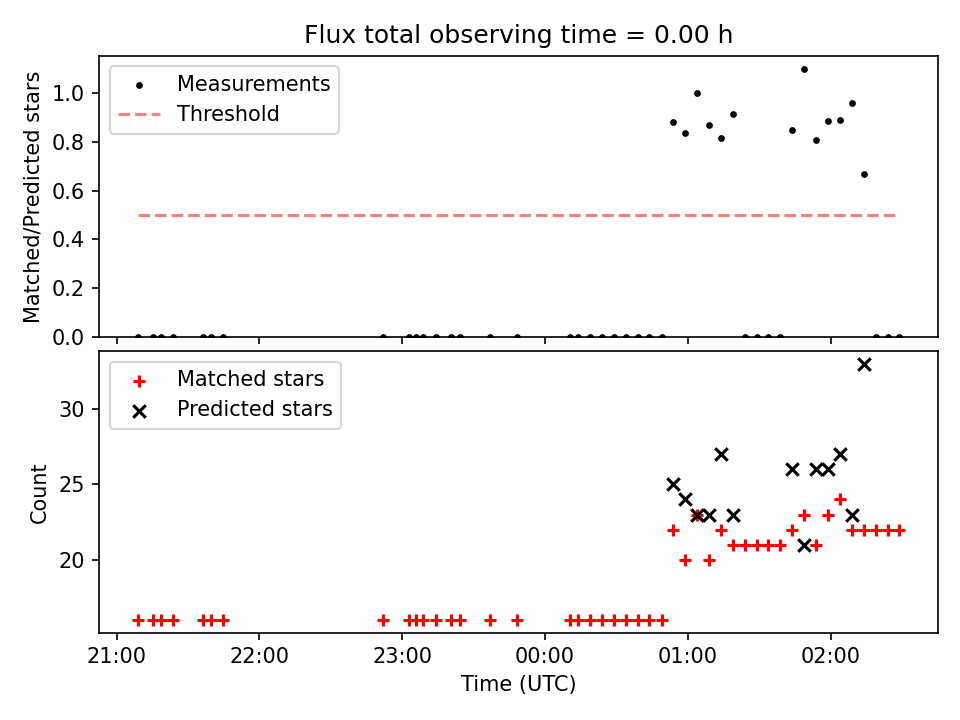 Flux total observing time = 0.00 h

Measurements
Threshold

Matched/Predicted stars

1.0
0.8
0.6
0.4
0.2
0.0

Matched stars
Predicted stars

Count

30
25
20

21:00
22:00
23:00
00:00
01:00
02:00

Time (UTC)